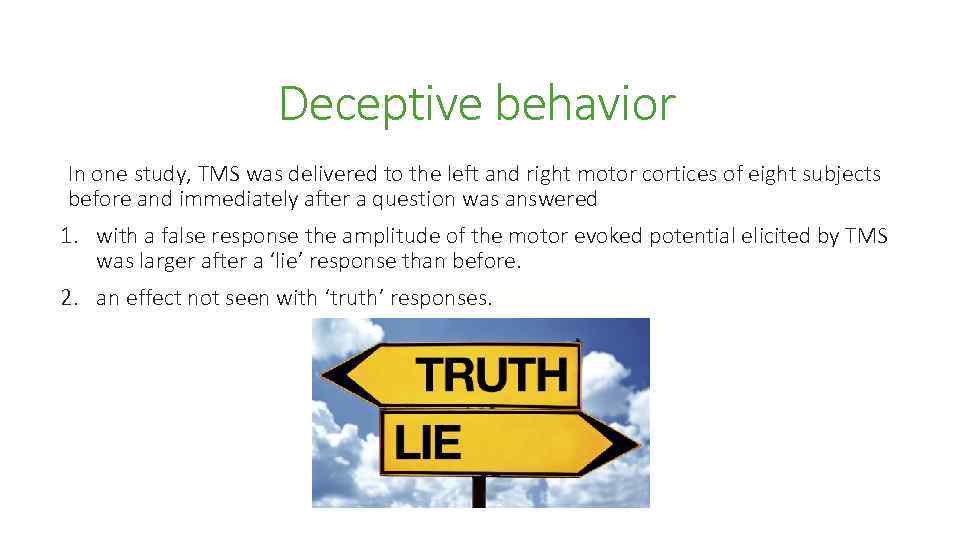 Deceptive behavior

In one study, TMS was delivered to the left and right motor cortices of eight subjects before and immediately after a question was answered

1. with a false response the amplitude of the motor evoked potential elicited by TMS was larger after a 'lie' response than before.
2. an effect not seen with 'truth' responses.

TRUTH

LIE